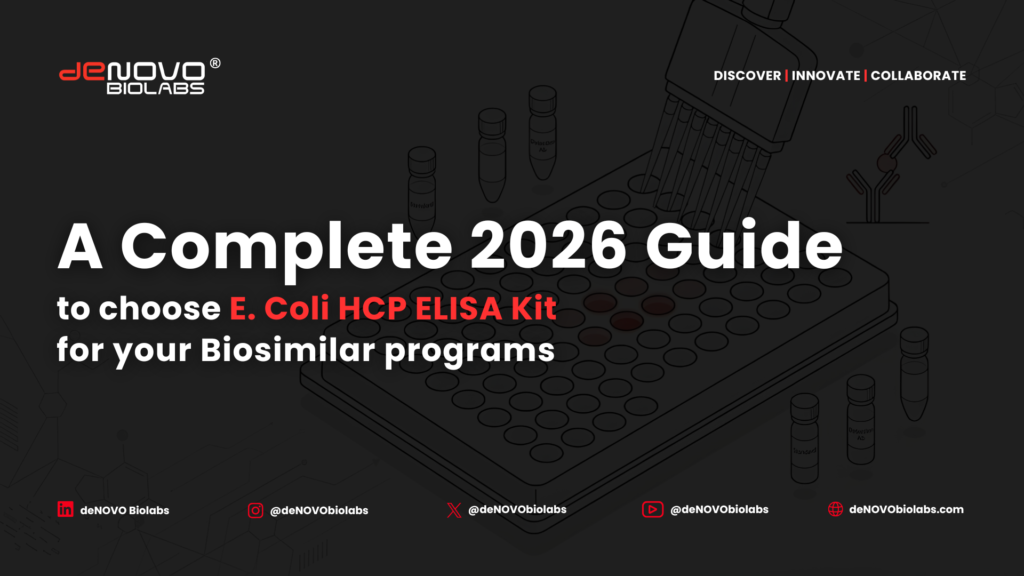 deNOVO® BIOLABS

DISCOVER | INNOVATE | COLLABORATE

A Complete 2026 Guide
to choose E. Coli HCP ELISA Kit for your Biosimilar programs

deNOVO Biolabs

@deNOVObiolabs

@deNOVObiolabs

@deNOVObiolabs

deNOVObiolabs.com